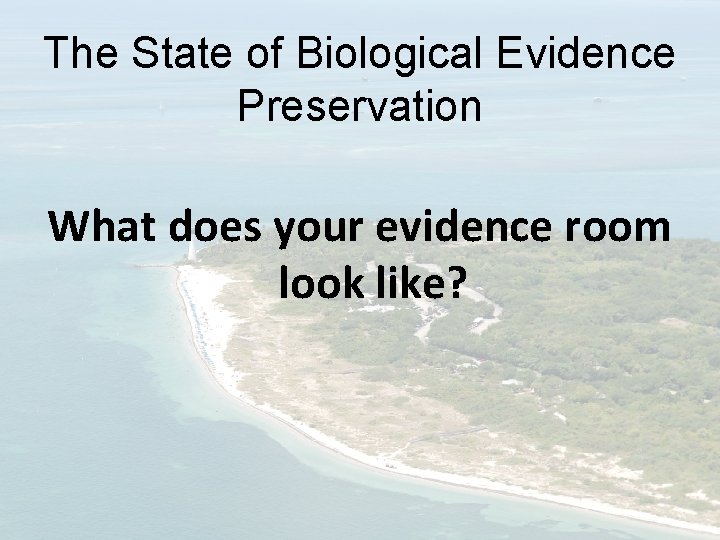 The State of Biological Evidence Preservation

What does your evidence room look like?